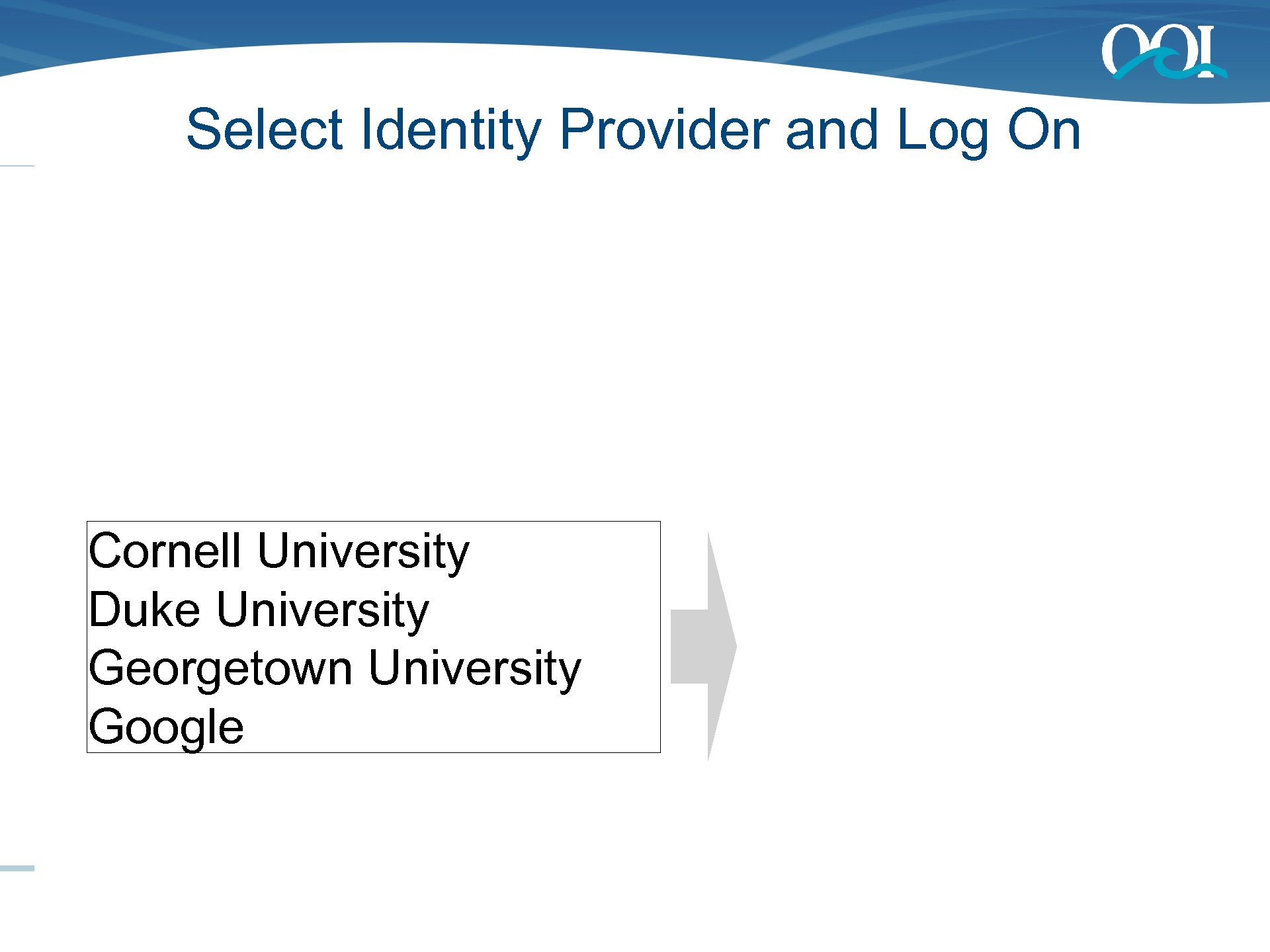 OOI

Select Identity Provider and Log On

Cornell University
Duke University
Georgetown University
Google